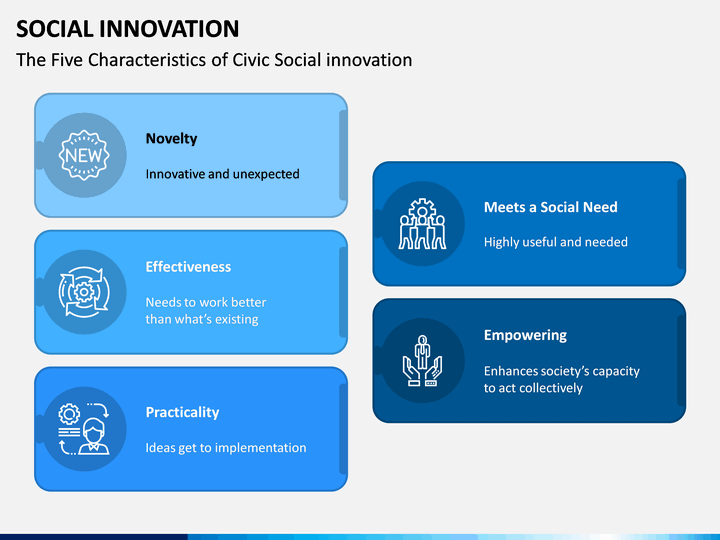 SOCIAL INNOVATION

The Five Characteristics of Civic Social innovation

NEW

Novelty

Innovative and unexpected

Effectiveness

Needs to work better than what's existing

Practicality

Ideas get to implementation

Meets a Social Need

Highly useful and needed

Empowering

Enhances society's capacity to act collectively